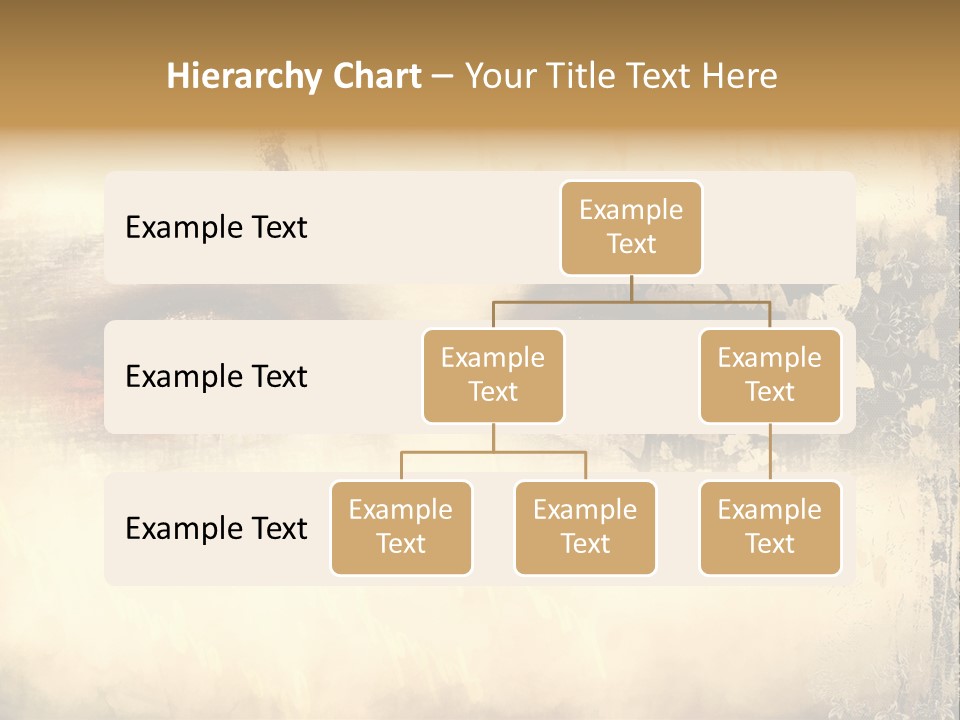 Hierarchy Chart – Your Title Text Here

Example Text

Example Text

Example Text

Example Text

Example Text

Example Text

Example Text

Example Text

Example Text